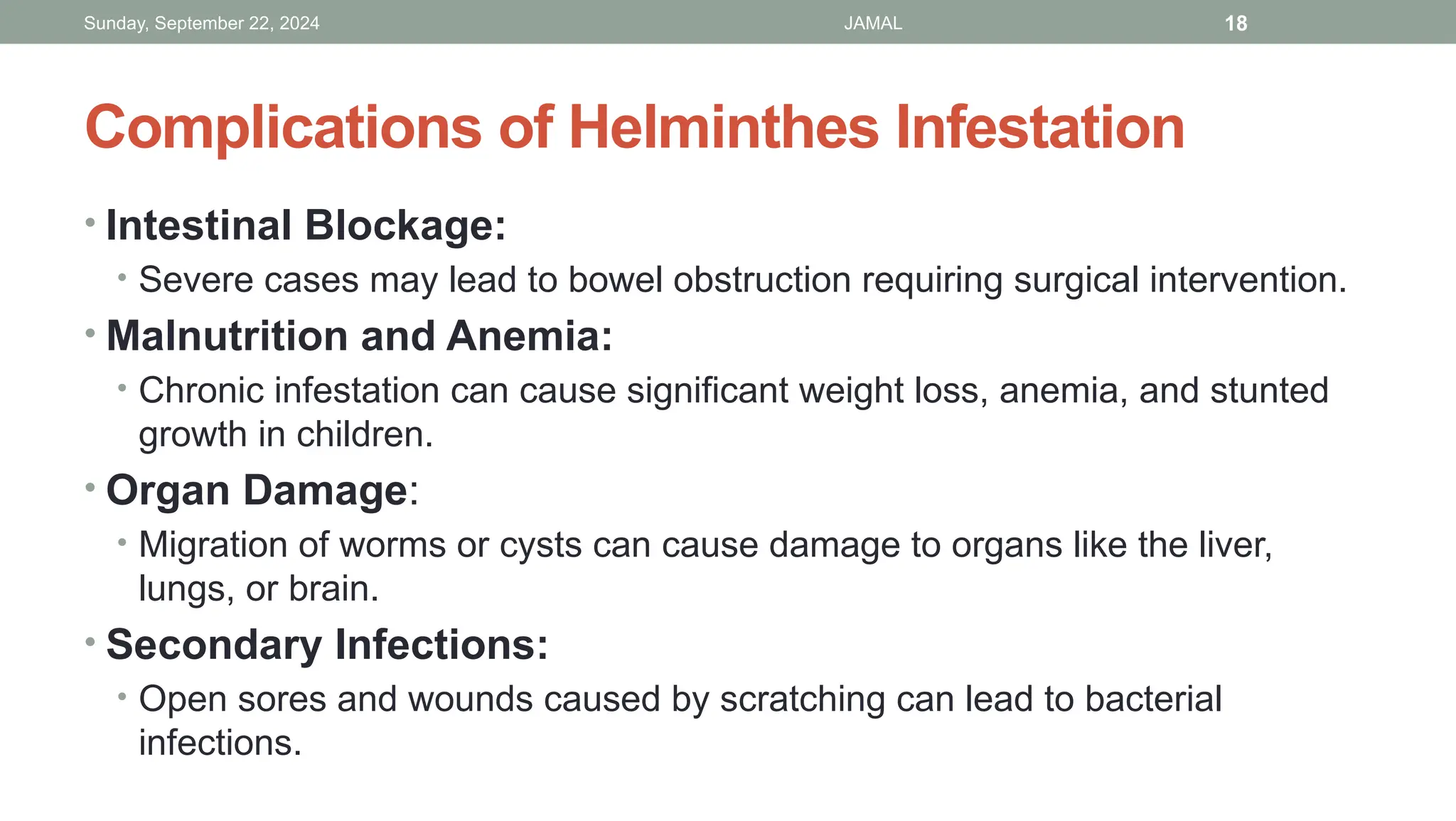 Sunday, September 22, 2024 JAMAL 18

Complications of Helminthes Infestation

• Intestinal Blockage:
  • Severe cases may lead to bowel obstruction requiring surgical intervention.
• Malnutrition and Anemia:
  • Chronic infestation can cause significant weight loss, anemia, and stunted growth in children.
• Organ Damage:
  • Migration of worms or cysts can cause damage to organs like the liver, lungs, or brain.
• Secondary Infections:
  • Open sores and wounds caused by scratching can lead to bacterial infections.